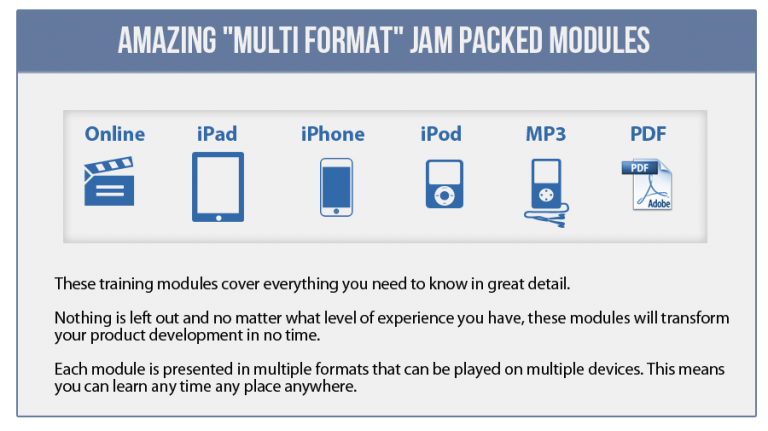 AMAZING "MULTI FORMAT" JAM PACKED MODULES

Online iPad iPhone iPod MP3 PDF

PDF Adobe

These training modules cover everything you need to know in great detail.

Nothing is left out and no matter what level of experience you have, these modules will transform your product development in no time.

Each module is presented in multiple formats that can be played on multiple devices. This means you can learn any time any place anywhere.